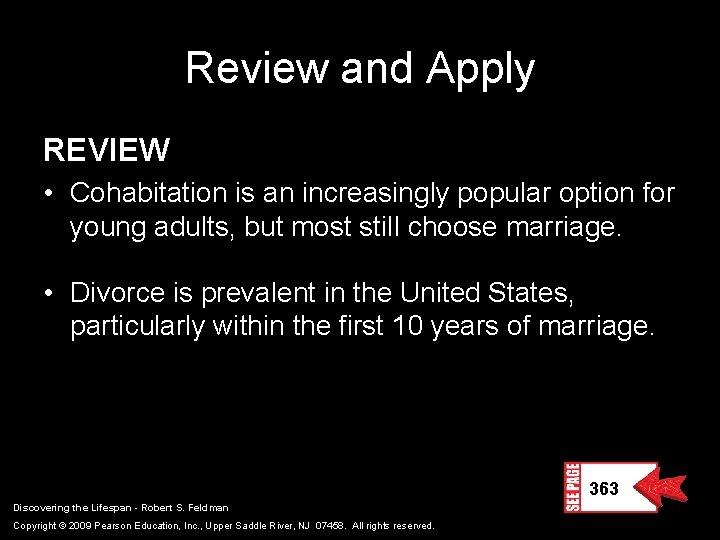 Review and Apply

REVIEW

• Cohabitation is an increasingly popular option for young adults, but most still choose marriage.

• Divorce is prevalent in the United States, particularly within the first 10 years of marriage.

SEE PAGE 363

Discovering the Lifespan - Robert S. Feldman

Copyright © 2009 Pearson Education, Inc., Upper Saddle River, NJ 07458. All rights reserved.